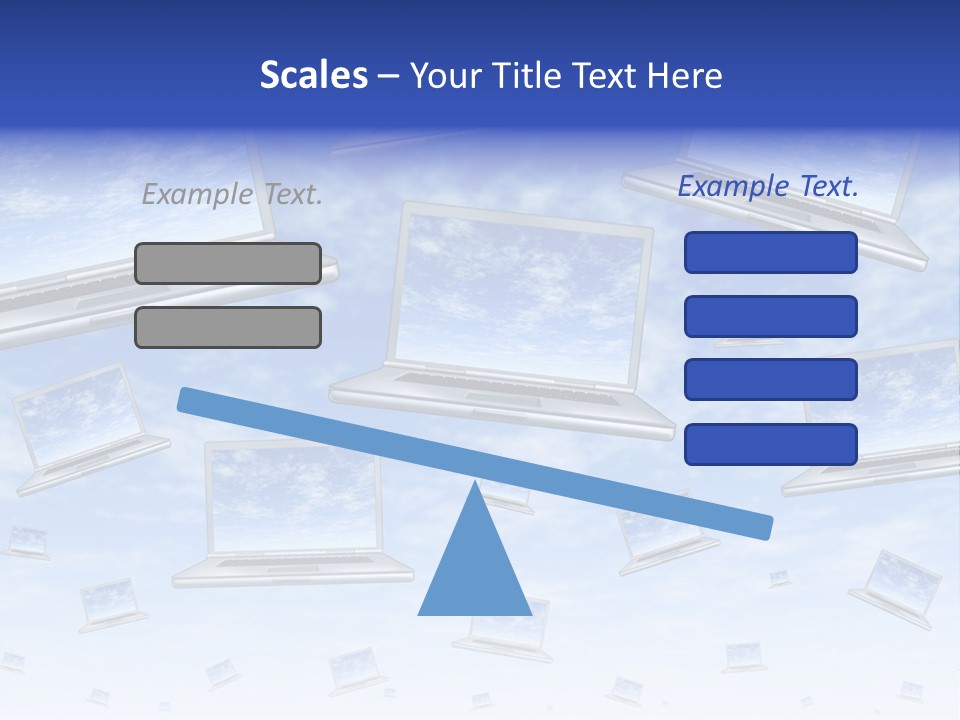 Scales – Your Title Text Here

Example Text.

Example Text.